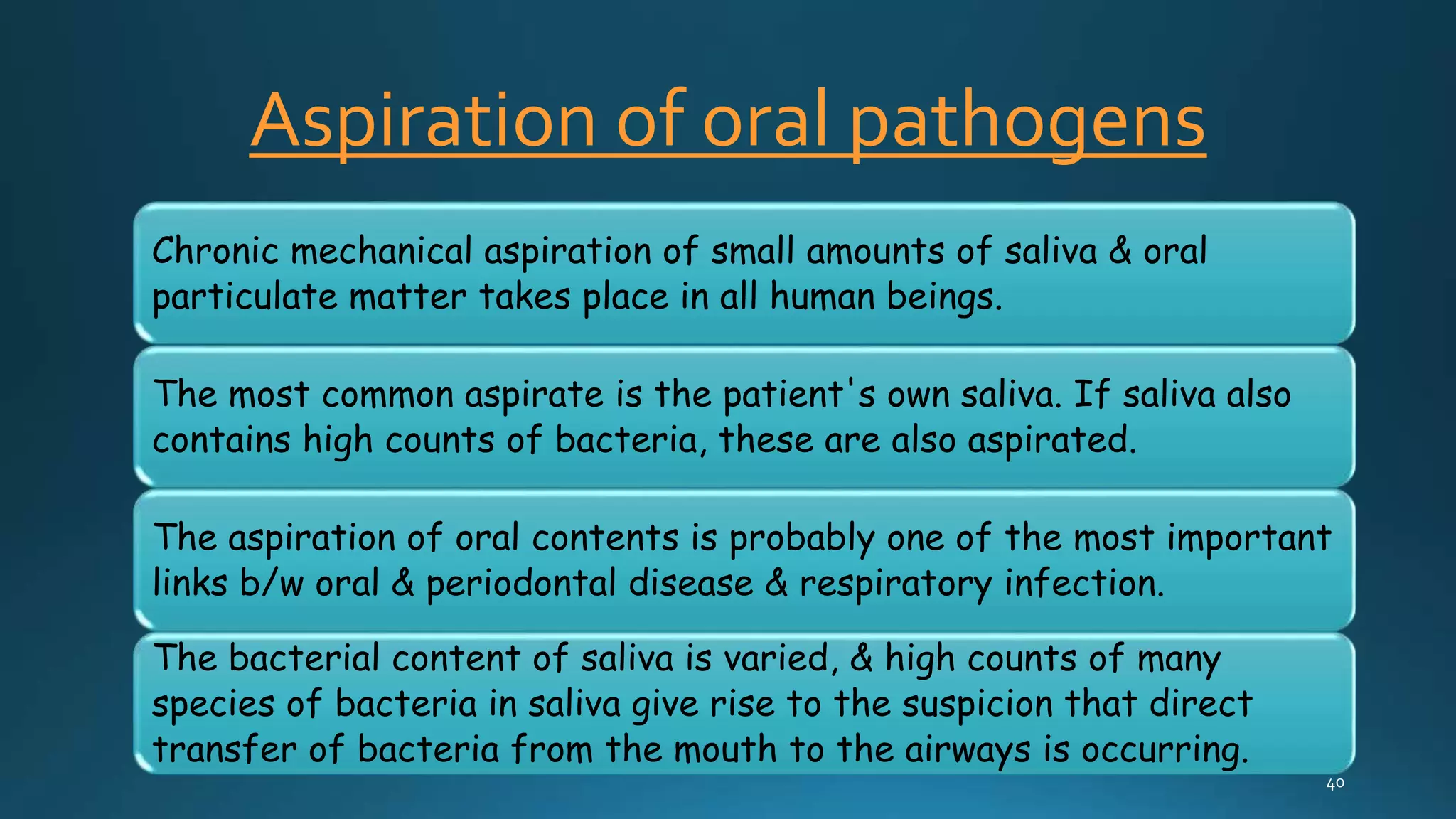 Aspiration of oral pathogens

Chronic mechanical aspiration of small amounts of saliva & oral particulate matter takes place in all human beings.

The most common aspirate is the patient's own saliva. If saliva also contains high counts of bacteria, these are also aspirated.

The aspiration of oral contents is probably one of the most important links b/w oral & periodontal disease & respiratory infection.

The bacterial content of saliva is varied, & high counts of many species of bacteria in saliva give rise to the suspicion that direct transfer of bacteria from the mouth to the airways is occurring.

40